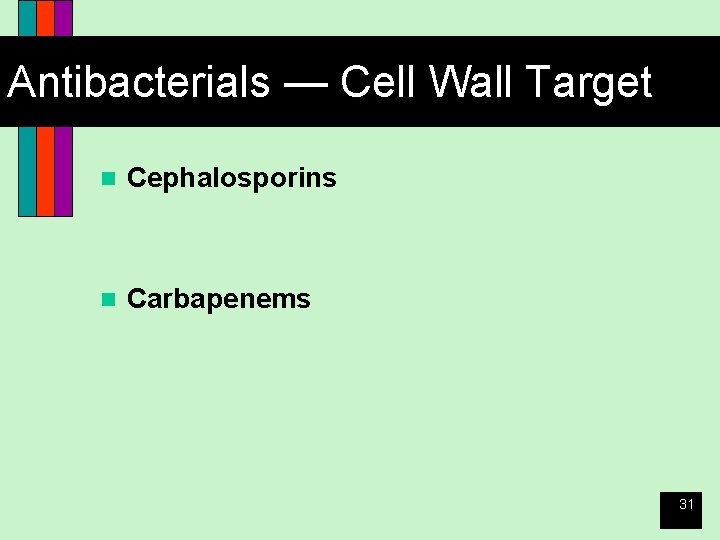 Antibacterials — Cell Wall Target

Cephalosporins

Carbapenems

31